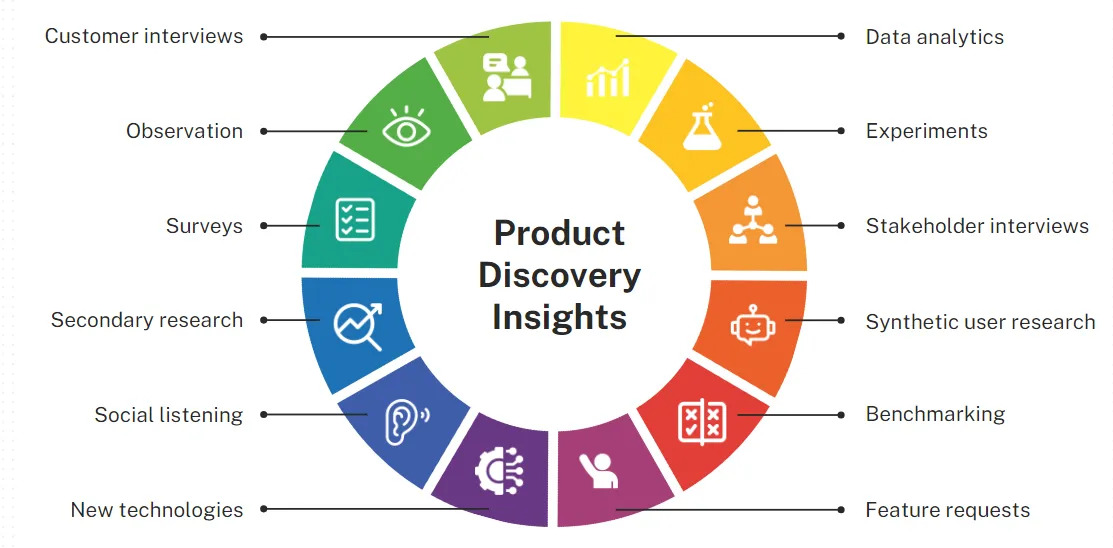 Customer interviews

Observation

Surveys

Secondary research

Social listening

New technologies

Product Discovery Insights

Data analytics

Experiments

Stakeholder interviews

Synthetic user research

Benchmarking

Feature requests